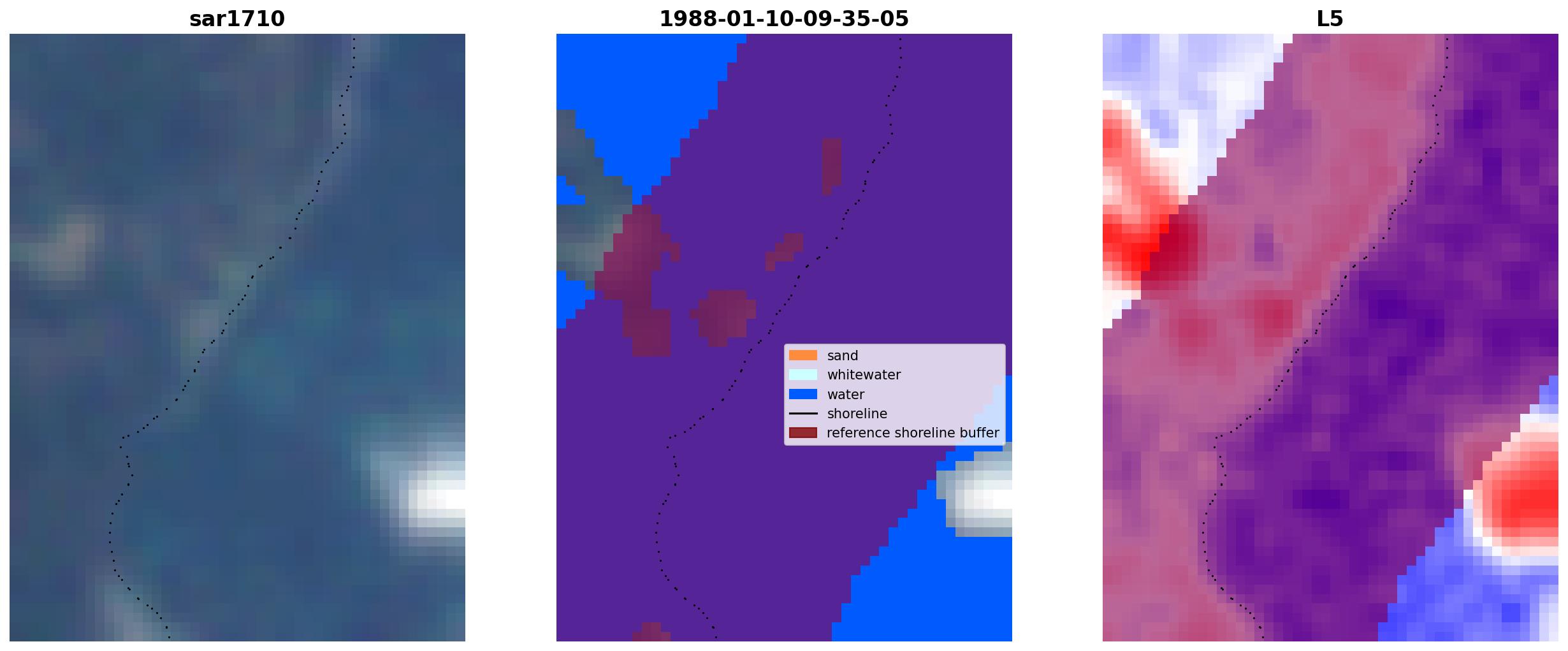 sar1710

1988-01-10-09-35-05

sand
whitewater
water
shoreline
reference shoreline buffer

L5